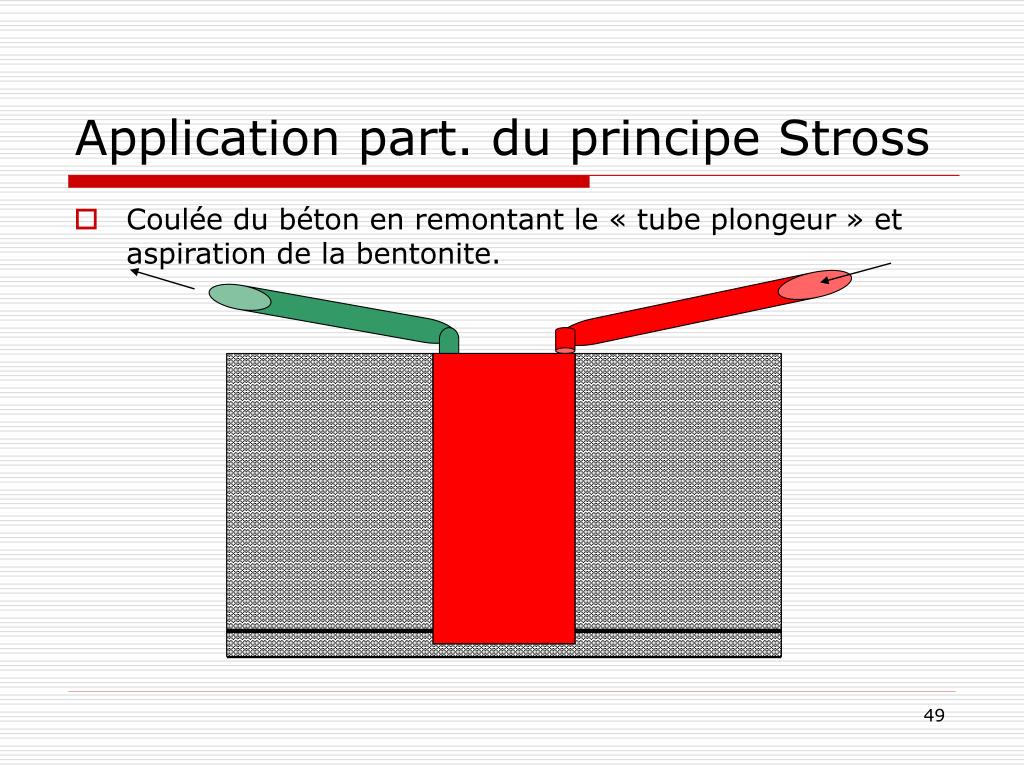 Application part. du principe Stross

Coulée du béton en remontant le « tube plongeur » et aspiration de la bentonite.

49